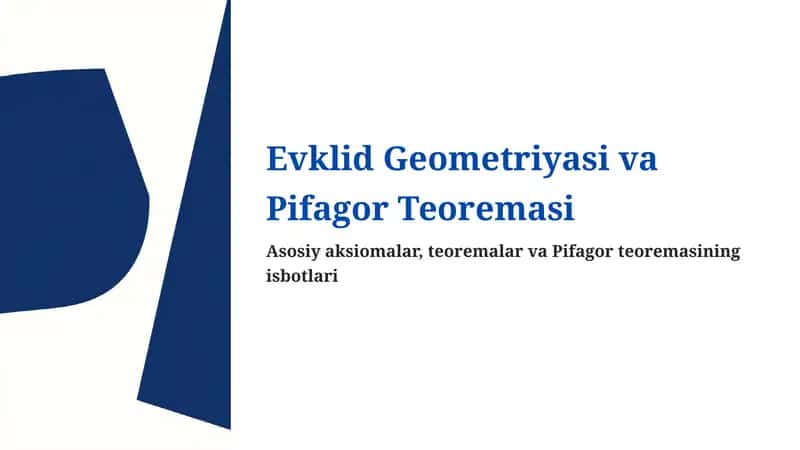 Evklid Geometriyasi va Pifagor Teoremasi

Asosiy aksiomalar, teoremalar va Pifagor teoremasining isbotlari